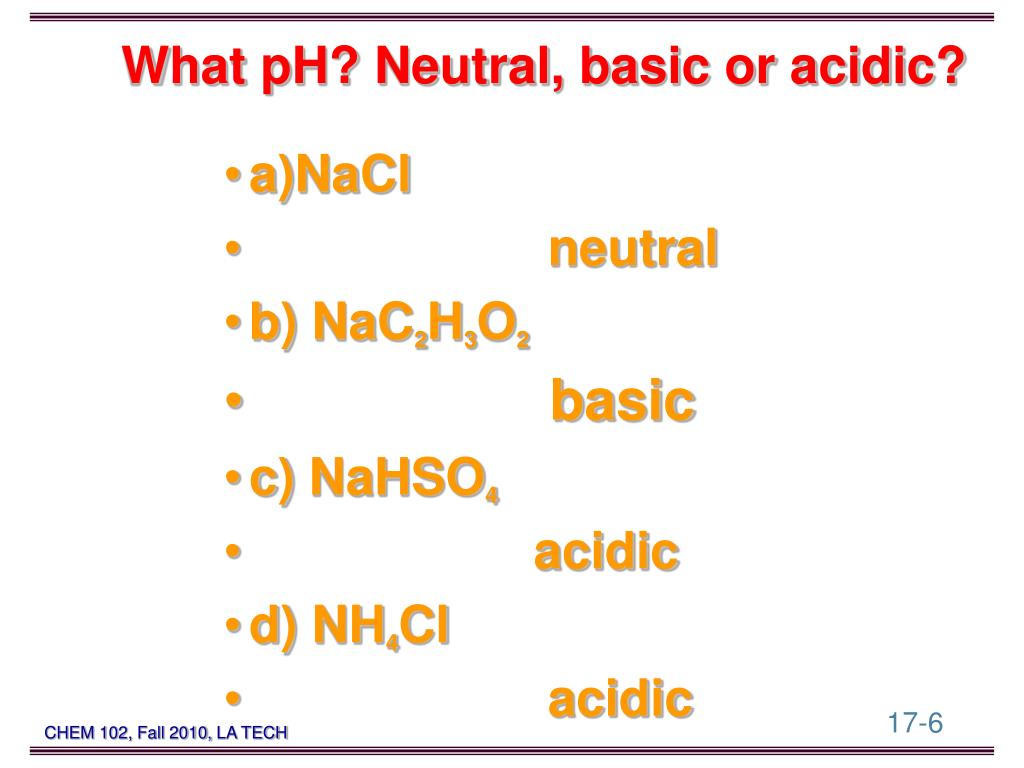 What pH? Neutral, basic or acidic?

• a)NaCl
• neutral
• b) $NaC_2H_3O_2$
• basic
• c) $NaHSO_4$
• acidic
• d) $NH_4Cl$
• acidic

CHEM 102, Fall 2010, LA TECH

17-6